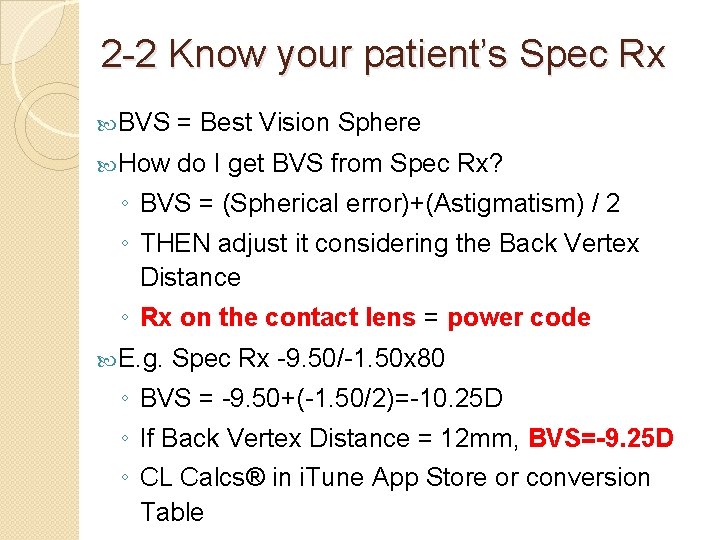 2-2 Know your patient's Spec Rx

BVS = Best Vision Sphere

How do I get BVS from Spec Rx?

◦ BVS = (Spherical error)+(Astigmatism) / 2

◦ THEN adjust it considering the Back Vertex Distance

◦ Rx on the contact lens = power code

E.g. Spec Rx -9.50/-1.50x80

◦ BVS = -9.50+(-1.50/2)=-10.25D

◦ If Back Vertex Distance = 12mm, BVS=-9.25D

◦ CL Calcs® in iTune App Store or conversion Table